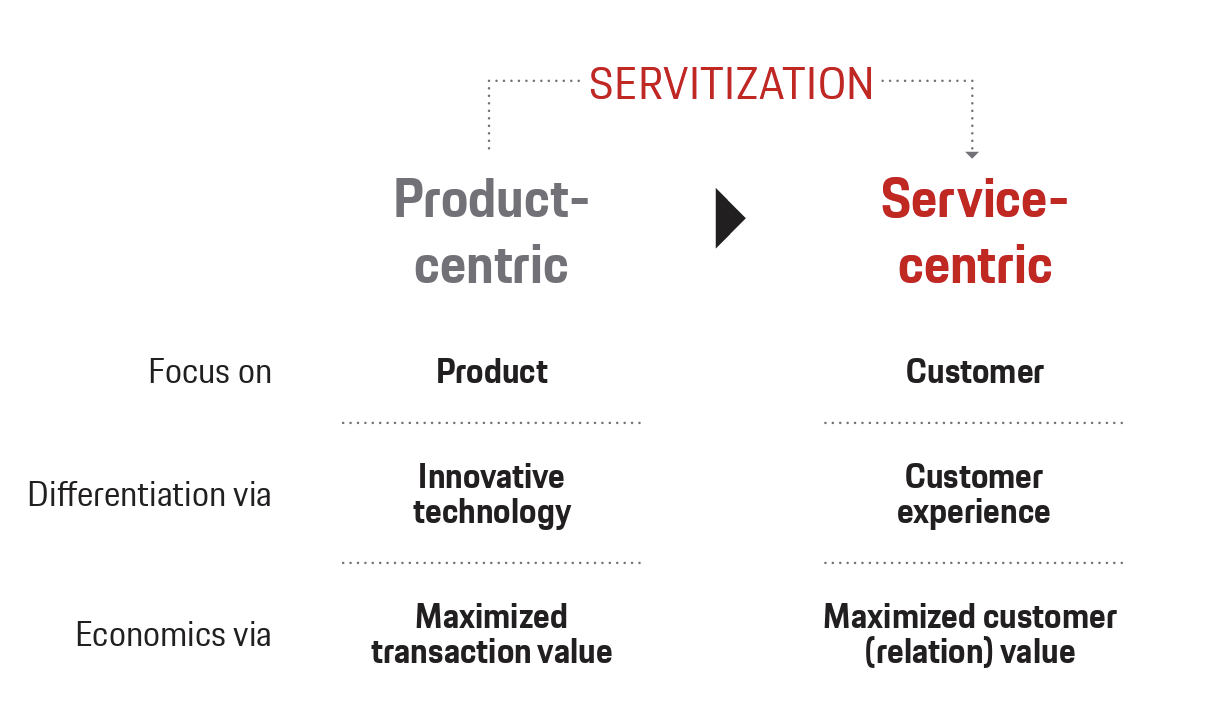 SERVITIZATION

| | Product-centric | Service-centric |
|---|---|---|
| Focus on | Product | Customer |
| Differentiation via | Innovative technology | Customer experience |
| Economics via | Maximized transaction value | Maximized customer (relation) value |